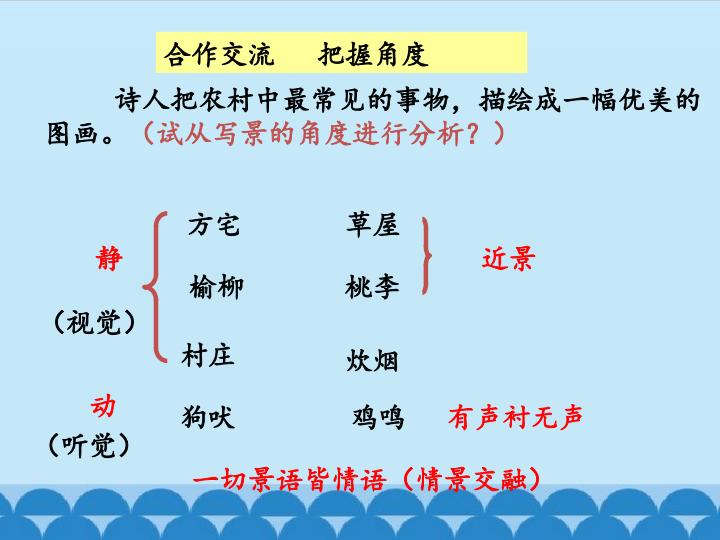 合作交流 把握角度

诗人把农村中最常见的事物，描绘成一幅优美的图画。（试从写景的角度进行分析？）

静
（视觉）

方宅 草屋
榆柳 桃李
近景
村庄 炊烟

动
（听觉）

狗吠 鸡鸣 有声衬无声

一切景语皆情语（情景交融）